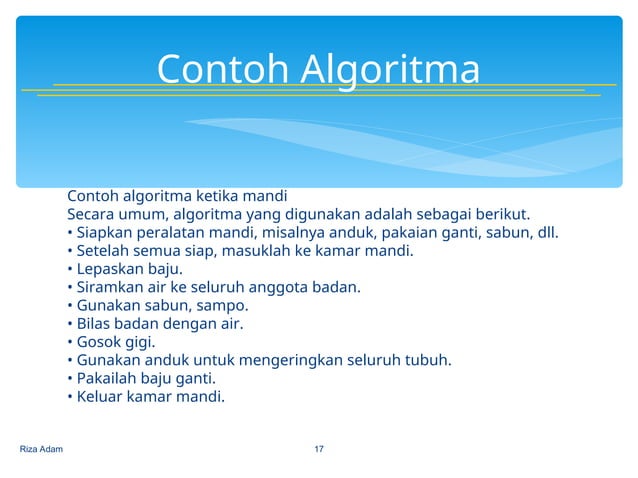 Contoh Algoritma

Contoh algoritma ketika mandi
Secara umum, algoritma yang digunakan adalah sebagai berikut.
• Siapkan peralatan mandi, misalnya anduk, pakaian ganti, sabun, dll.
• Setelah semua siap, masuklah ke kamar mandi.
• Lepaskan baju.
• Siramkan air ke seluruh anggota badan.
• Gunakan sabun, sampo.
• Bilas badan dengan air.
• Gosok gigi.
• Gunakan anduk untuk mengeringkan seluruh tubuh.
• Pakailah baju ganti.
• Keluar kamar mandi.

Riza Adam

17